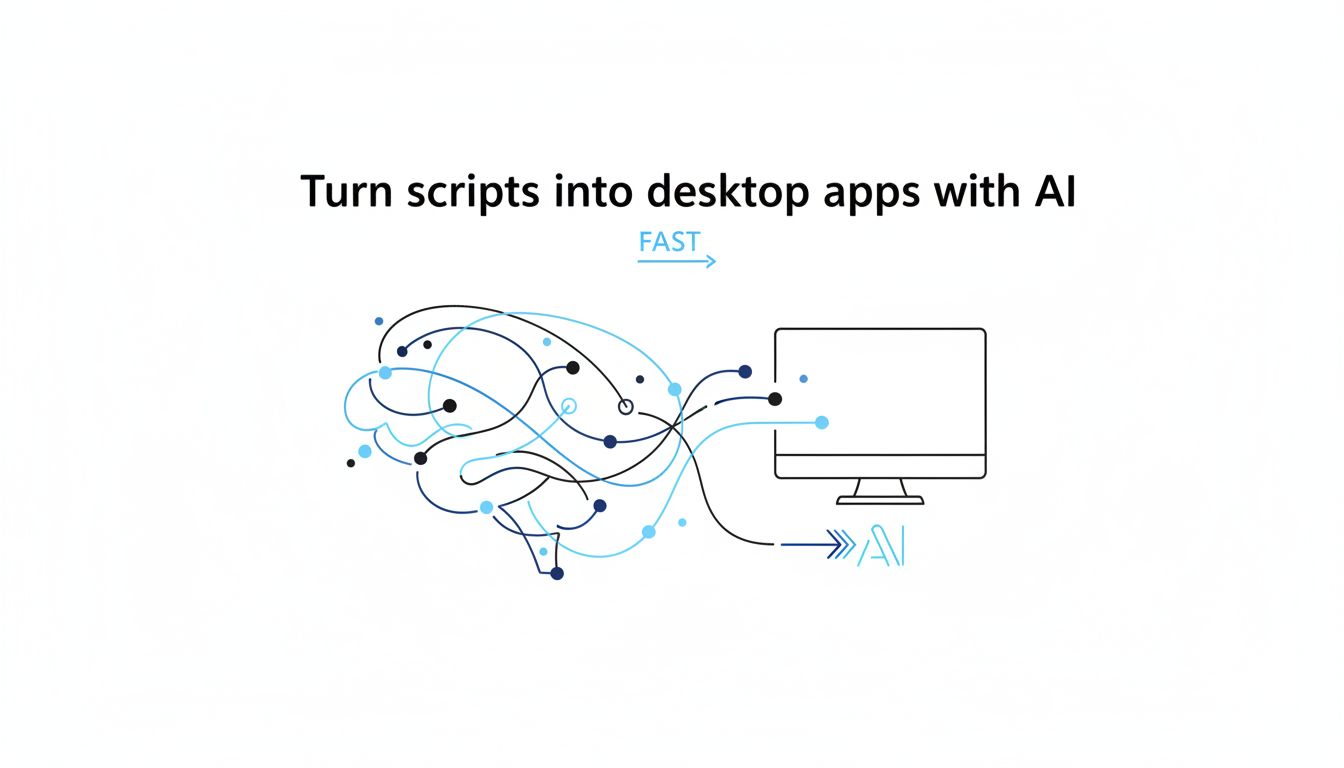 Turn scripts into desktop apps with AI

FAST

AI